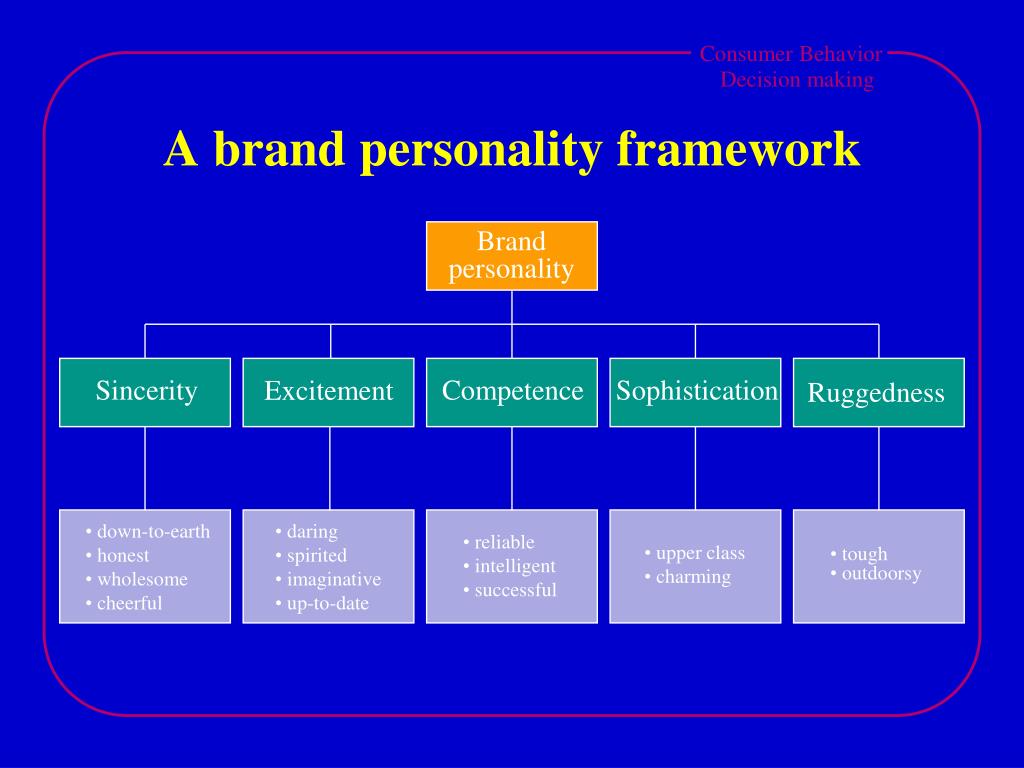 Consumer Behavior
Decision making

A brand personality framework

Brand personality

Sincerity

Excitement

Competence

Sophistication

Ruggedness

• down-to-earth
• honest
• wholesome
• cheerful

• daring
• spirited
• imaginative
• up-to-date

• reliable
• intelligent
• successful

• upper class
• charming

• tough
• outdoorsy